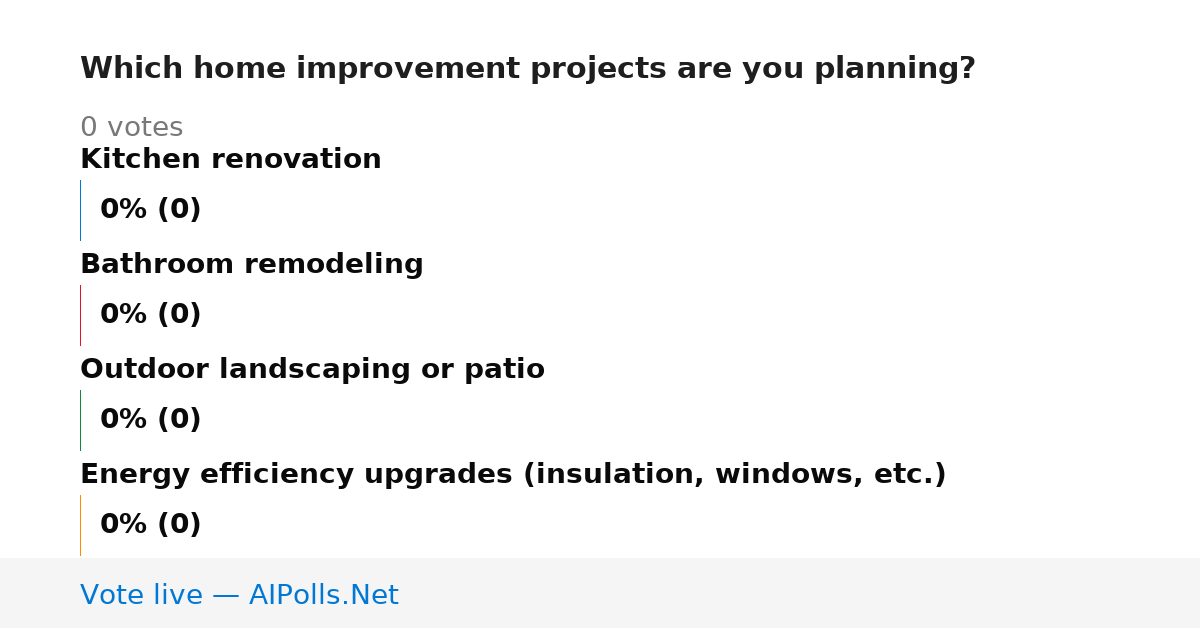 Which home improvement projects are you planning?

0 votes

Kitchen renovation

0% (0)

Bathroom remodeling

0% (0)

Outdoor landscaping or patio

0% (0)

Energy efficiency upgrades (insulation, windows, etc.)

0% (0)

Vote live — AIPolls.Net